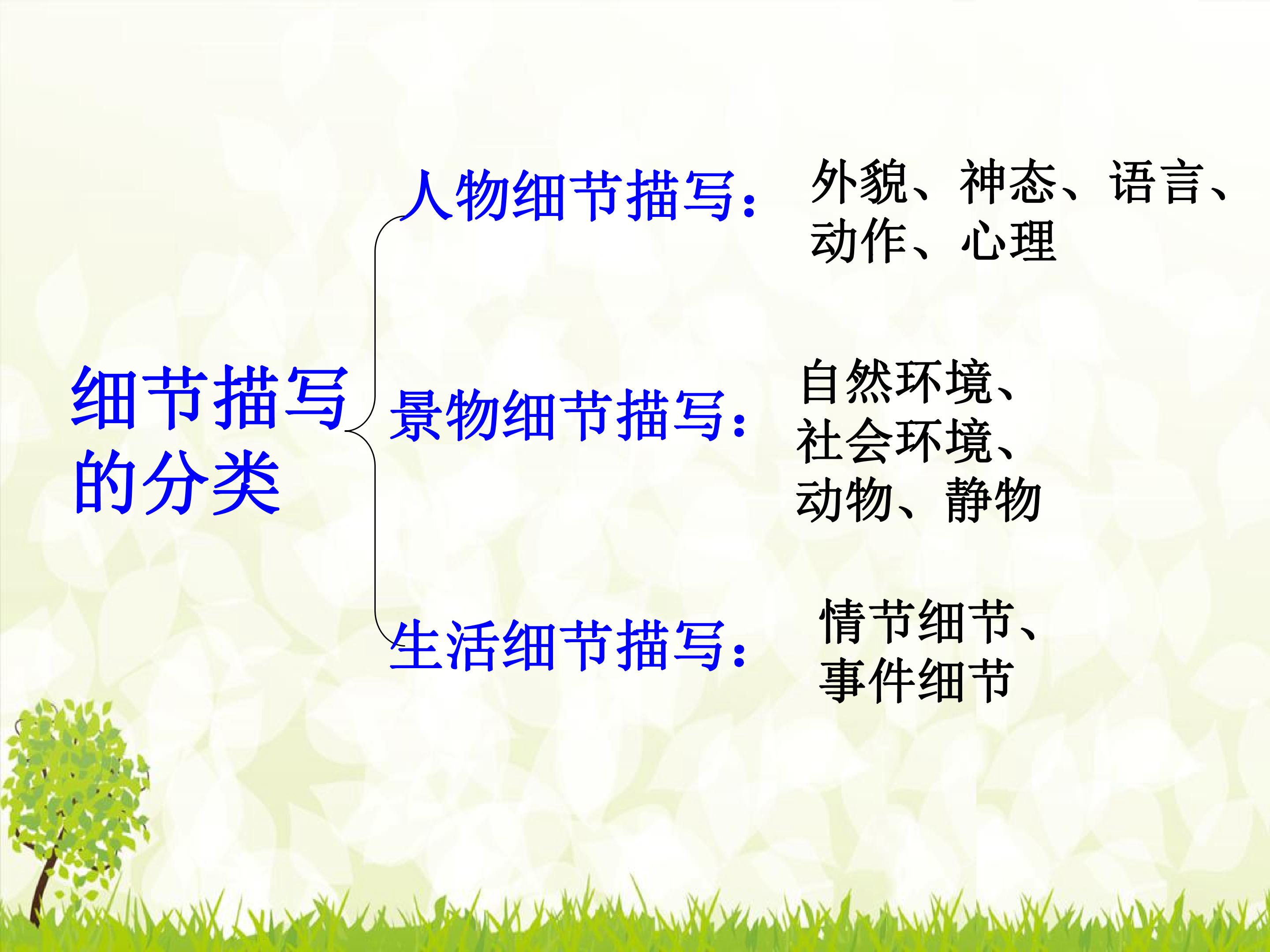 细节描写的分类

人物细节描写：

外貌、神态、语言、动作、心理

景物细节描写：

自然环境、社会环境、动物、静物

生活细节描写：

情节细节、事件细节